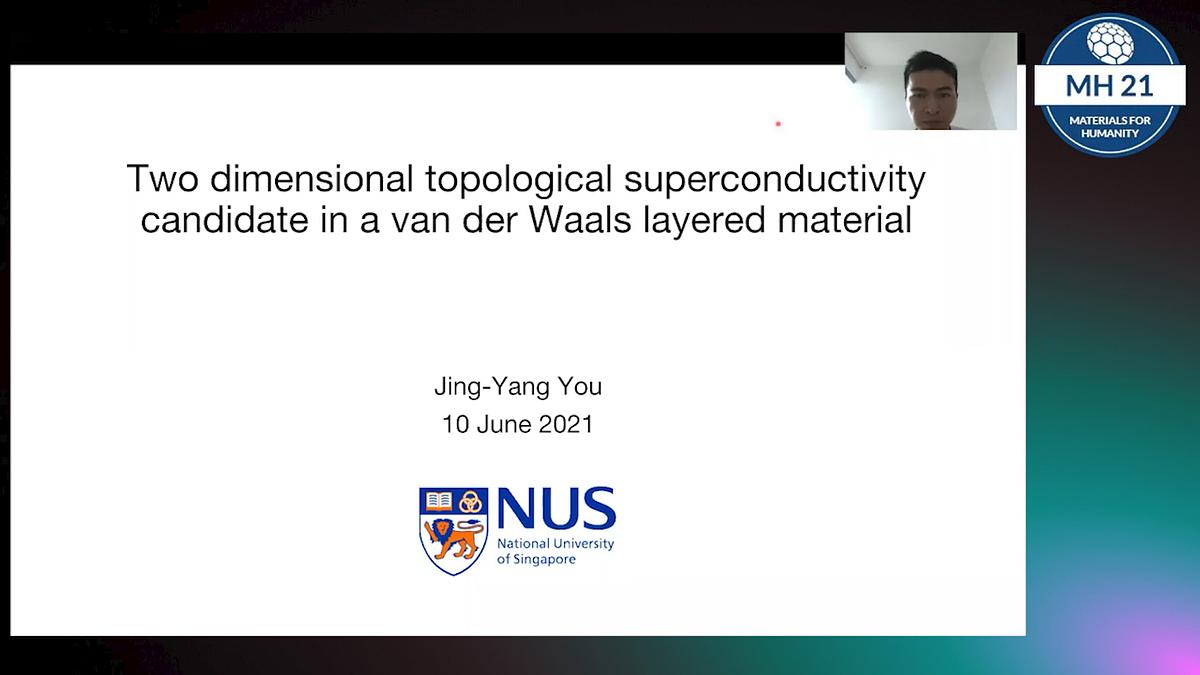 MH 21
MATERIALS FOR HUMANITY

Two dimensional topological superconductivity candidate in a van der Waals layered material

Jing-Yang You
10 June 2021

NUS
National University of Singapore